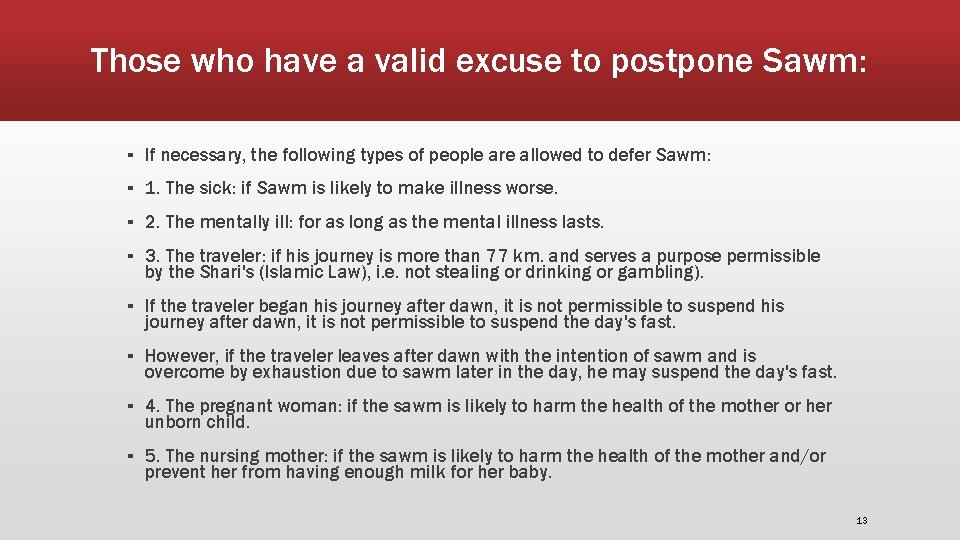 Those who have a valid excuse to postpone Sawm:

▪ If necessary, the following types of people are allowed to defer Sawm:

▪ 1. The sick: if Sawm is likely to make illness worse.

▪ 2. The mentally ill: for as long as the mental illness lasts.

▪ 3. The traveler: if his journey is more than 77 km. and serves a purpose permissible by the Shari's (Islamic Law), i.e. not stealing or drinking or gambling).

▪ If the traveler began his journey after dawn, it is not permissible to suspend his journey after dawn, it is not permissible to suspend the day's fast.

▪ However, if the traveler leaves after dawn with the intention of sawm and is overcome by exhaustion due to sawm later in the day, he may suspend the day's fast.

▪ 4. The pregnant woman: if the sawm is likely to harm the health of the mother or her unborn child.

▪ 5. The nursing mother: if the sawm is likely to harm the health of the mother and/or prevent her from having enough milk for her baby.

13